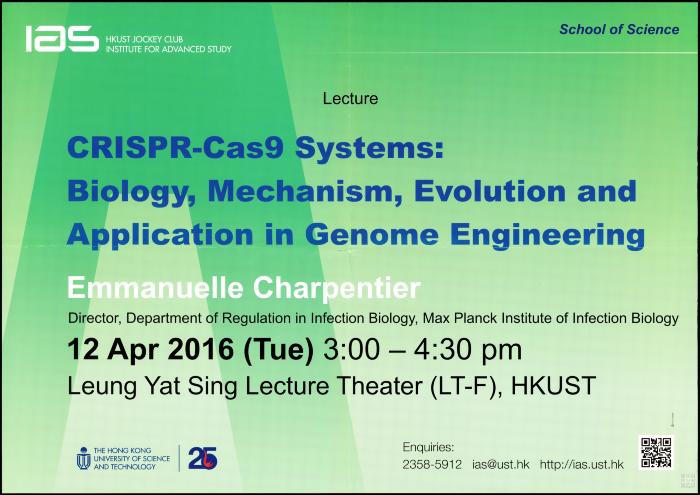 ias HKUST JOCKEY CLUB INSTITUTE FOR ADVANCED STUDY

School of Science

Lecture

CRISPR-Cas9 Systems: Biology, Mechanism, Evolution and Application in Genome Engineering

Emmanuelle Charpentier

Director, Department of Regulation in Infection Biology, Max Planck Institute of Infection Biology

12 Apr 2016 (Tue) 3:00 – 4:30 pm

Leung Yat Sing Lecture Theater (LT-F), HKUST

THE HONG KONG UNIVERSITY OF SCIENCE AND TECHNOLOGY 25

Enquiries:
2358-5912 ias@ust.hk http://ias.ust.hk